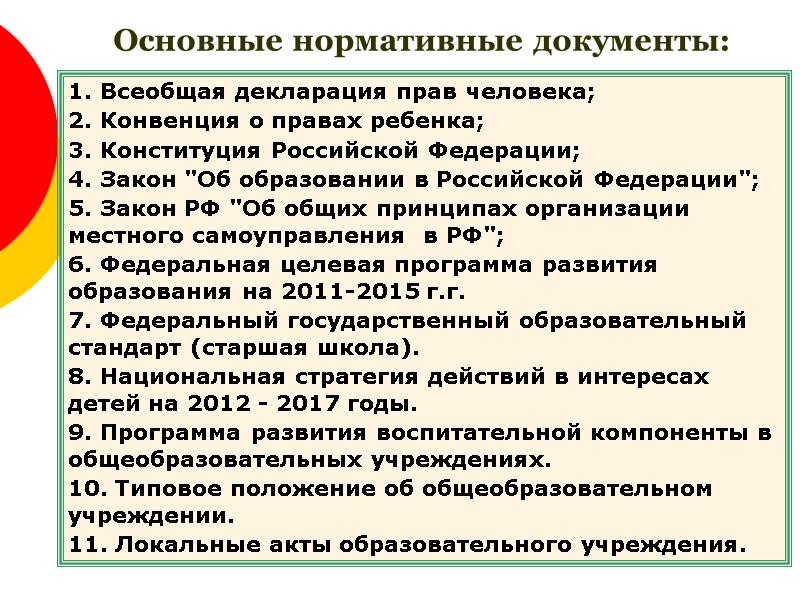 Основные нормативные документы:

1. Всеобщая декларация прав человека;
2. Конвенция о правах ребенка;
3. Конституция Российской Федерации;
4. Закон "Об образовании в Российской Федерации";
5. Закон РФ "Об общих принципах организации местного самоуправления в РФ";
6. Федеральная целевая программа развития образования на 2011-2015 г.г.
7. Федеральный государственный образовательный стандарт (старшая школа).
8. Национальная стратегия действий в интересах детей на 2012 - 2017 годы.
9. Программа развития воспитательной компоненты в общеобразовательных учреждениях.
10. Типовое положение об общеобразовательном учреждении.
11. Локальные акты образовательного учреждения.